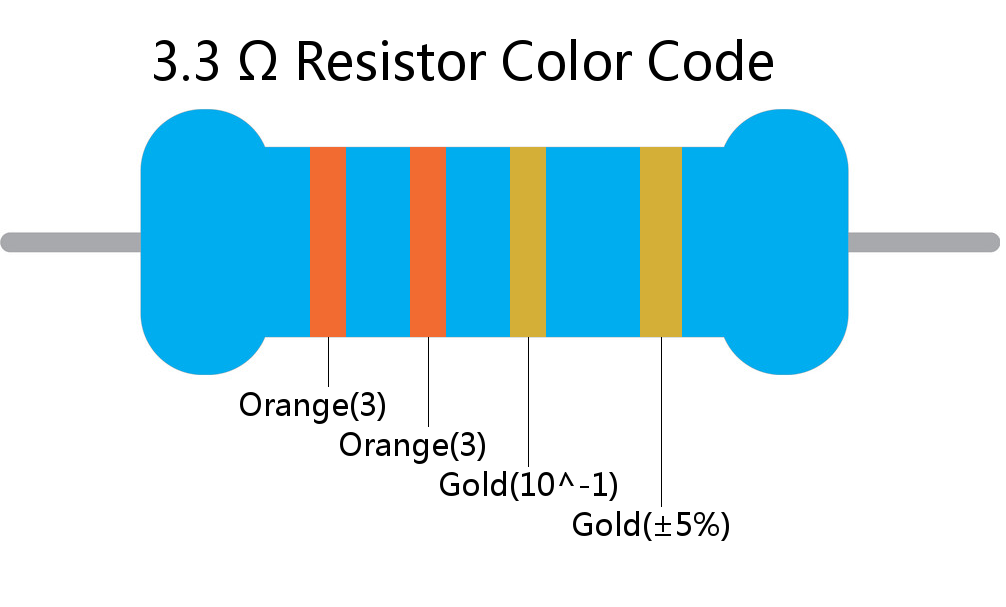 3.3 Ω Resistor Color Code

Orange(3)

Orange(3)

Gold(10^-1)

Gold(±5%)